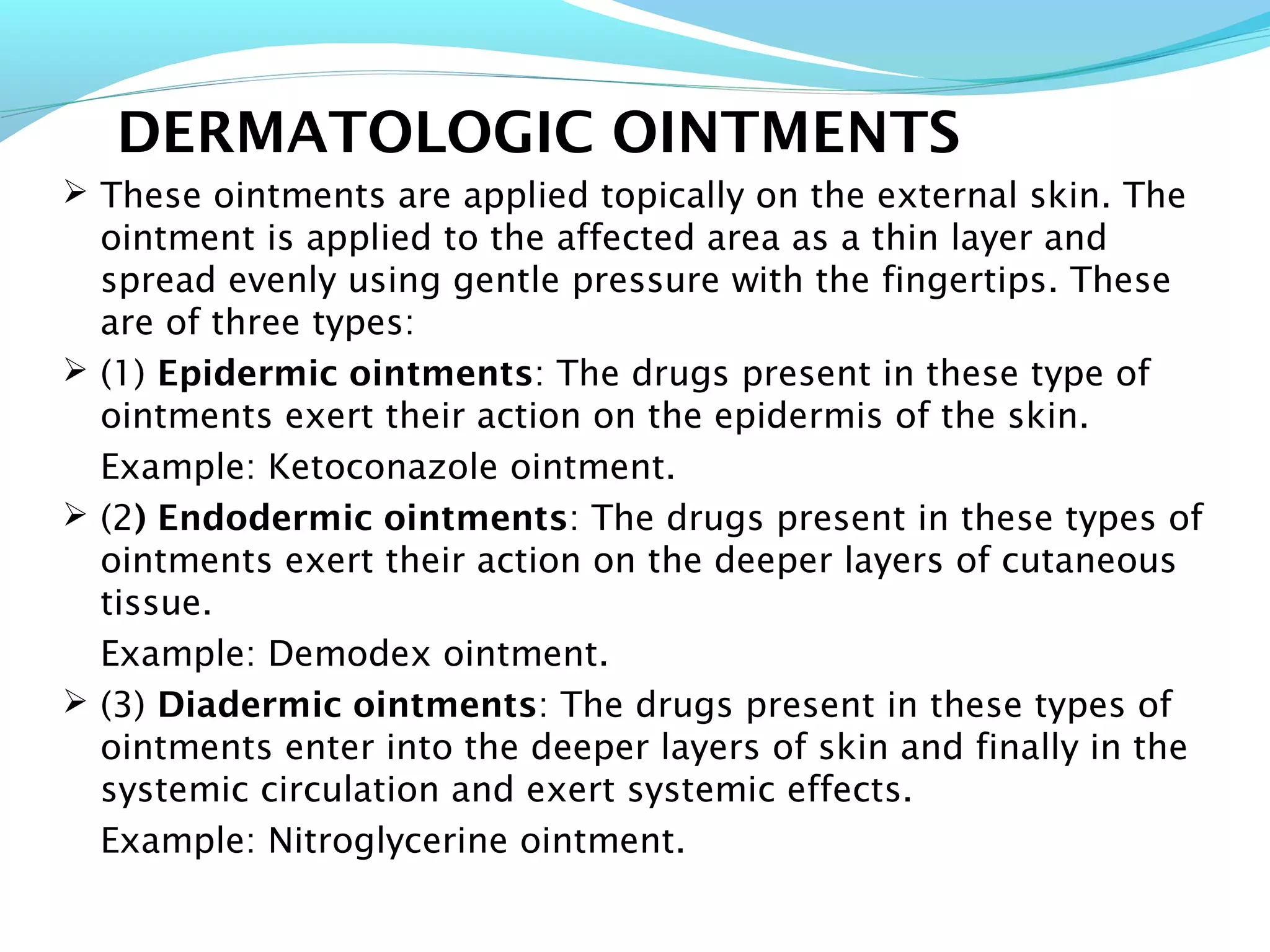 DERMATOLOGIC OINTMENTS

➢ These ointments are applied topically on the external skin. The ointment is applied to the affected area as a thin layer and spread evenly using gentle pressure with the fingertips. These are of three types:

➢ (1) Epidermic ointments: The drugs present in these type of ointments exert their action on the epidermis of the skin.

Example: Ketoconazole ointment.

➢ (2) Endodermic ointments: The drugs present in these types of ointments exert their action on the deeper layers of cutaneous tissue.

Example: Demodex ointment.

➢ (3) Diadermic ointments: The drugs present in these types of ointments enter into the deeper layers of skin and finally in the systemic circulation and exert systemic effects.

Example: Nitroglycerine ointment.